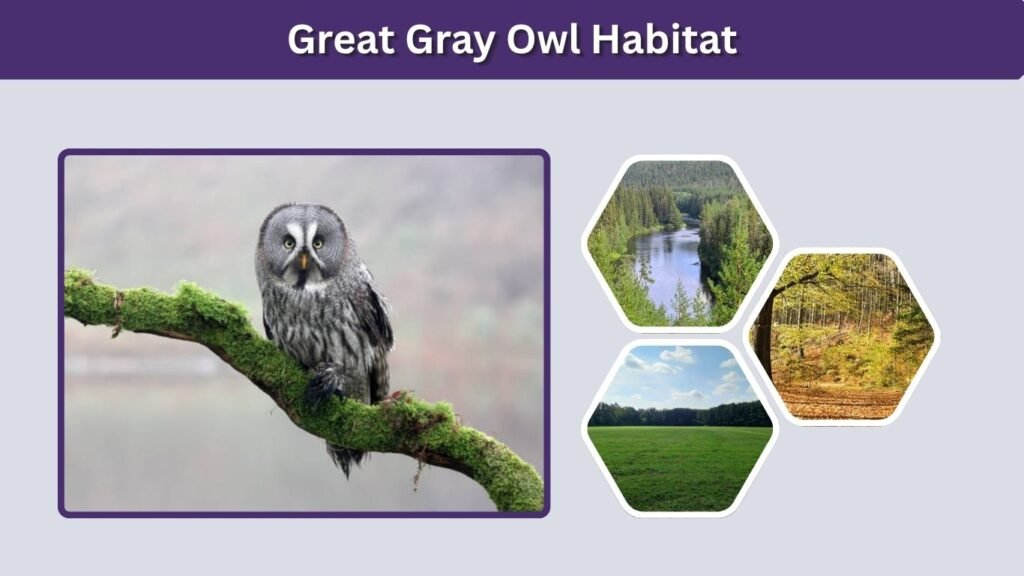 Great Gray Owl Habitat